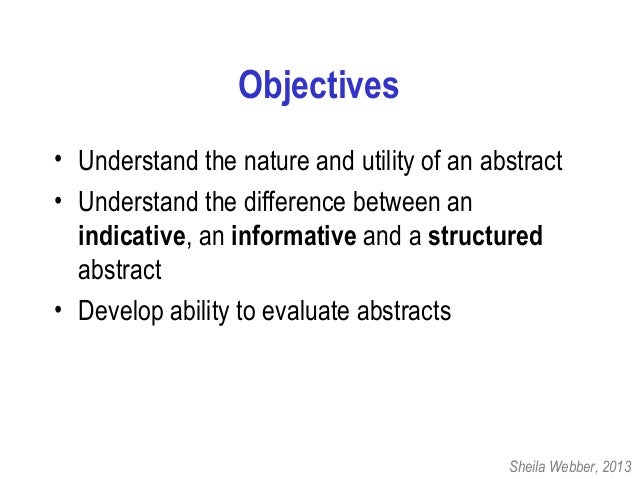 Objectives

• Understand the nature and utility of an abstract
• Understand the difference between an indicative, an informative and a structured abstract
• Develop ability to evaluate abstracts

Sheila Webber, 2013